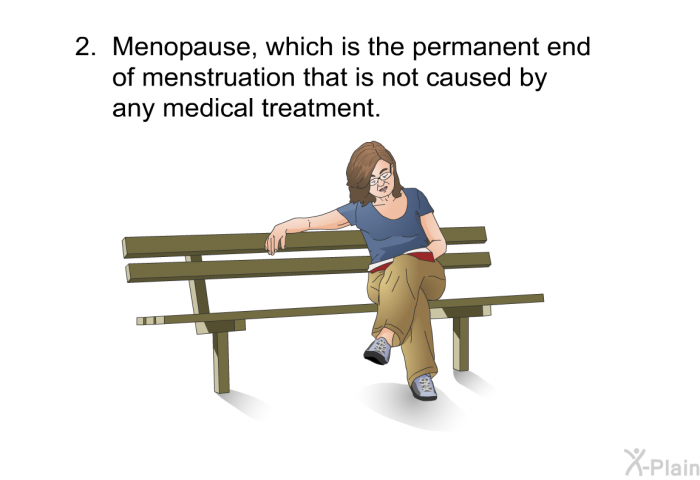 2. Menopause, which is the permanent end of menstruation that is not caused by any medical treatment.

X-Plain